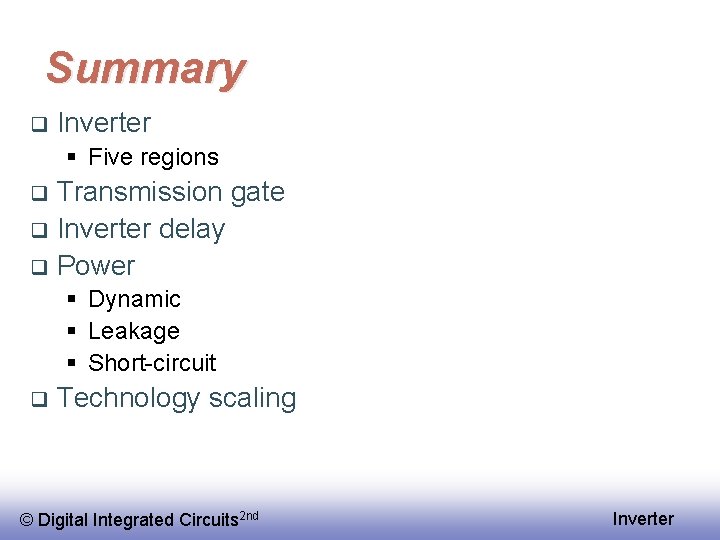 Summary

❑ Inverter
▪ Five regions
❑ Transmission gate
❑ Inverter delay
❑ Power
▪ Dynamic
▪ Leakage
▪ Short-circuit
❑ Technology scaling

© Digital Integrated Circuits$^{2nd}$

Inverter